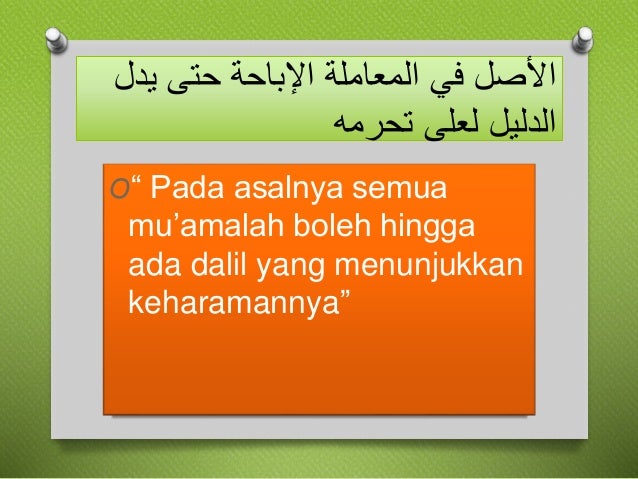 الأصل في المعاملة الإباحة حتى يدل الدليل لعلى تحرمه

O“ Pada asalnya semua mu’amalah boleh hingga ada dalil yang menunjukkan keharamannya”